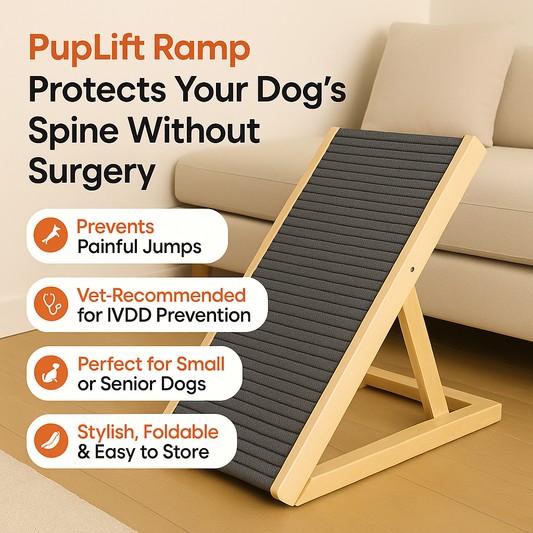 PupLift Ramp
Protects Your Dog's Spine Without Surgery

Prevents
Painful Jumps

Vet-Recommended
for IVDD Prevention

Perfect for Small
or Senior Dogs

Stylish, Foldable
& Easy to Store